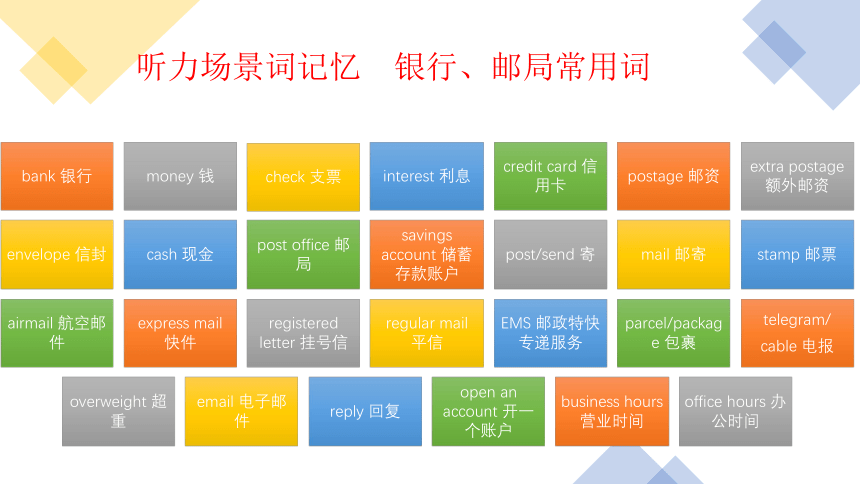 听力场景词记忆　银行、邮局常用词

bank 银行

money 钱

check 支票

interest 利息

credit card 信用卡

postage 邮资

extra postage 额外邮资

envelope 信封

cash 现金

post office 邮局

savings account 储蓄存款账户

post/send 寄

mail 邮寄

stamp 邮票

airmail 航空邮件

express mail 快件

registered letter 挂号信

regular mail 平信

EMS 邮政特快专递服务

parcel/package 包裹

telegram/ cable 电报

overweight 超重

email 电子邮件

reply 回复

open an account 开一个账户

business hours 营业时间

office hours 办公时间